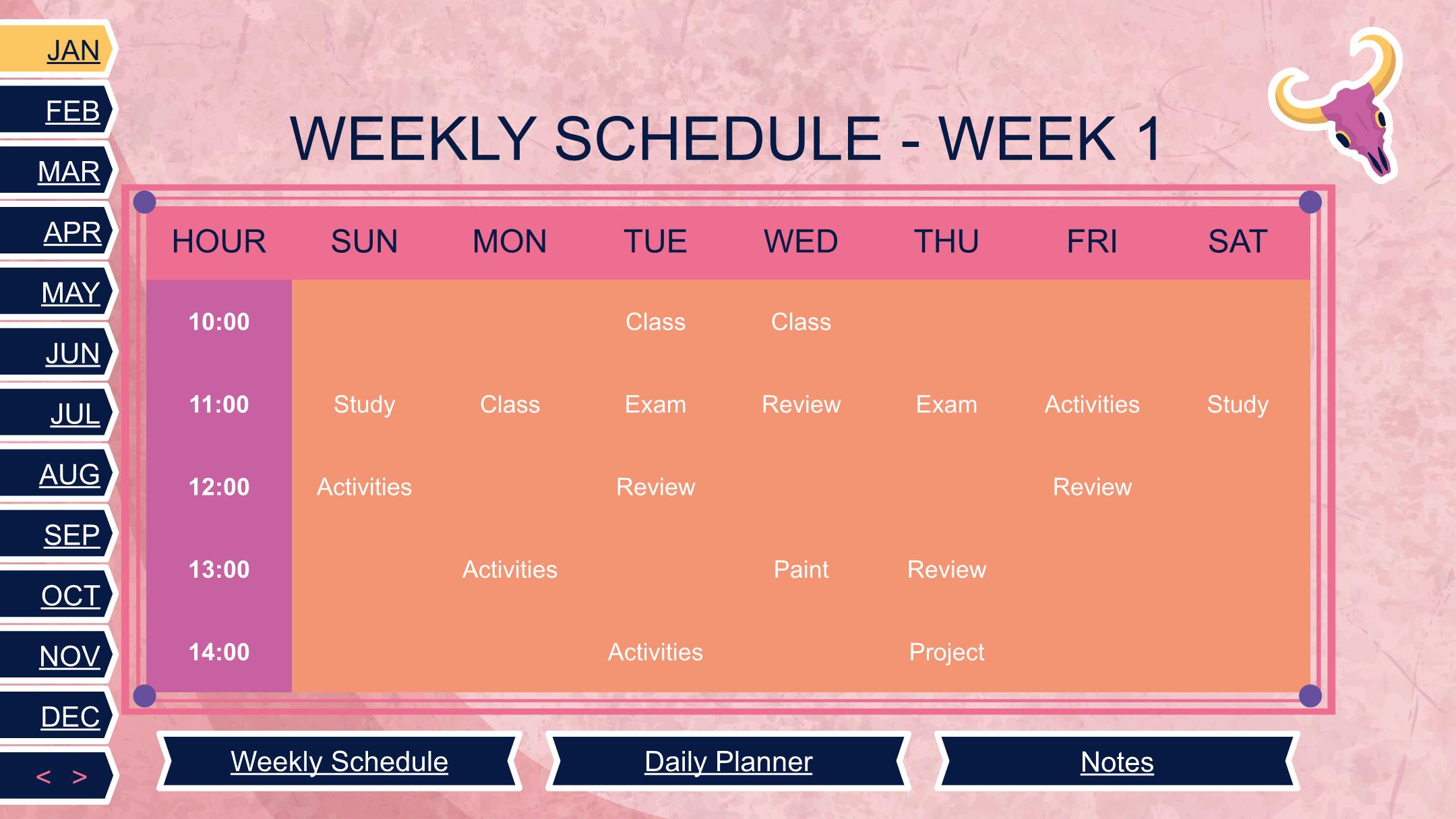 JAN
FEB
MAR
APR
MAY
JUN
JUL
AUG
SEP
OCT
NOV
DEC
< >

WEEKLY SCHEDULE - WEEK 1

| HOUR | SUN | MON | TUE | WED | THU | FRI | SAT |
|---|---|---|---|---|---|---|---|
| 10:00 | | | Class | Class | | | |
| 11:00 | Study | Class | Exam | Review | Exam | Activities | Study |
| 12:00 | Activities | | Review | | | Review | |
| 13:00 | | Activities | | Paint | Review | | |
| 14:00 | | | Activities | | Project | | |

Weekly Schedule
Daily Planner
Notes